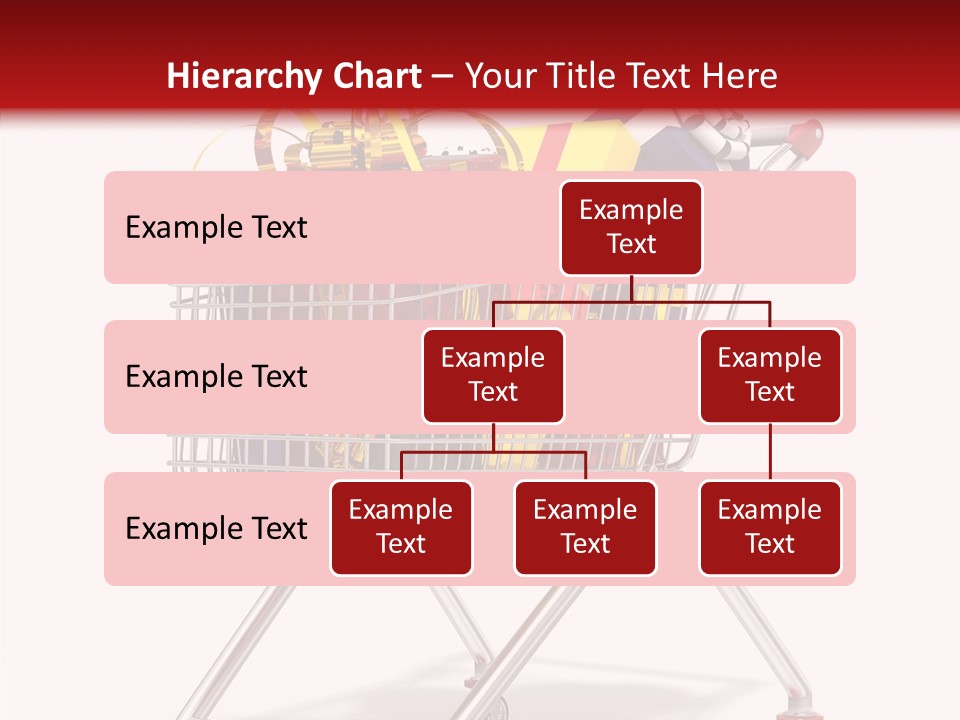 Hierarchy Chart – Your Title Text Here

Example Text

Example Text

Example Text

Example Text

Example Text

Example Text

Example Text

Example Text

Example Text